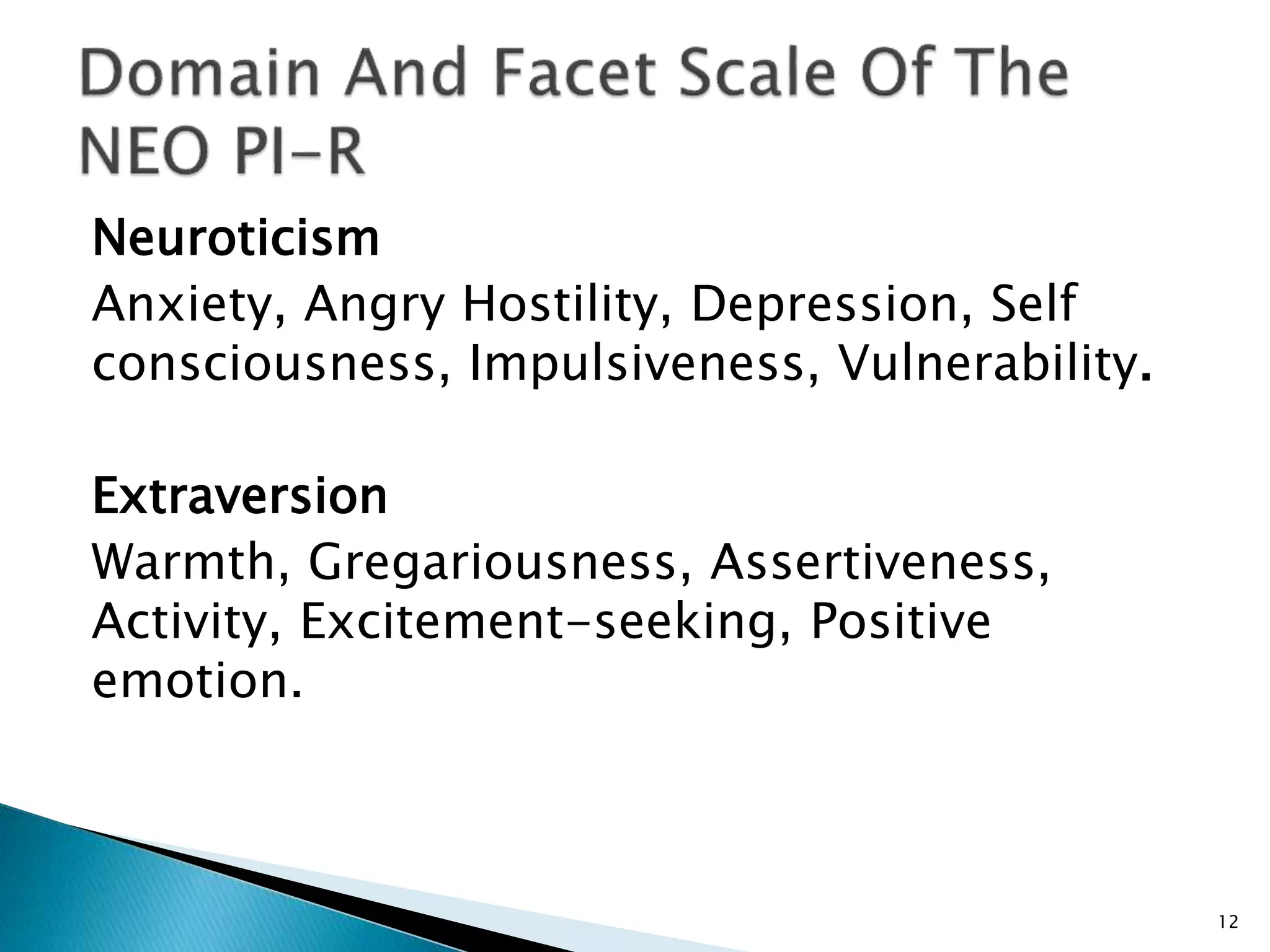 Domain And Facet Scale Of The NEO PI-R

Neuroticism

Anxiety, Angry Hostility, Depression, Self consciousness, Impulsiveness, Vulnerability.

Extraversion

Warmth, Gregariousness, Assertiveness, Activity, Excitement-seeking, Positive emotion.

12